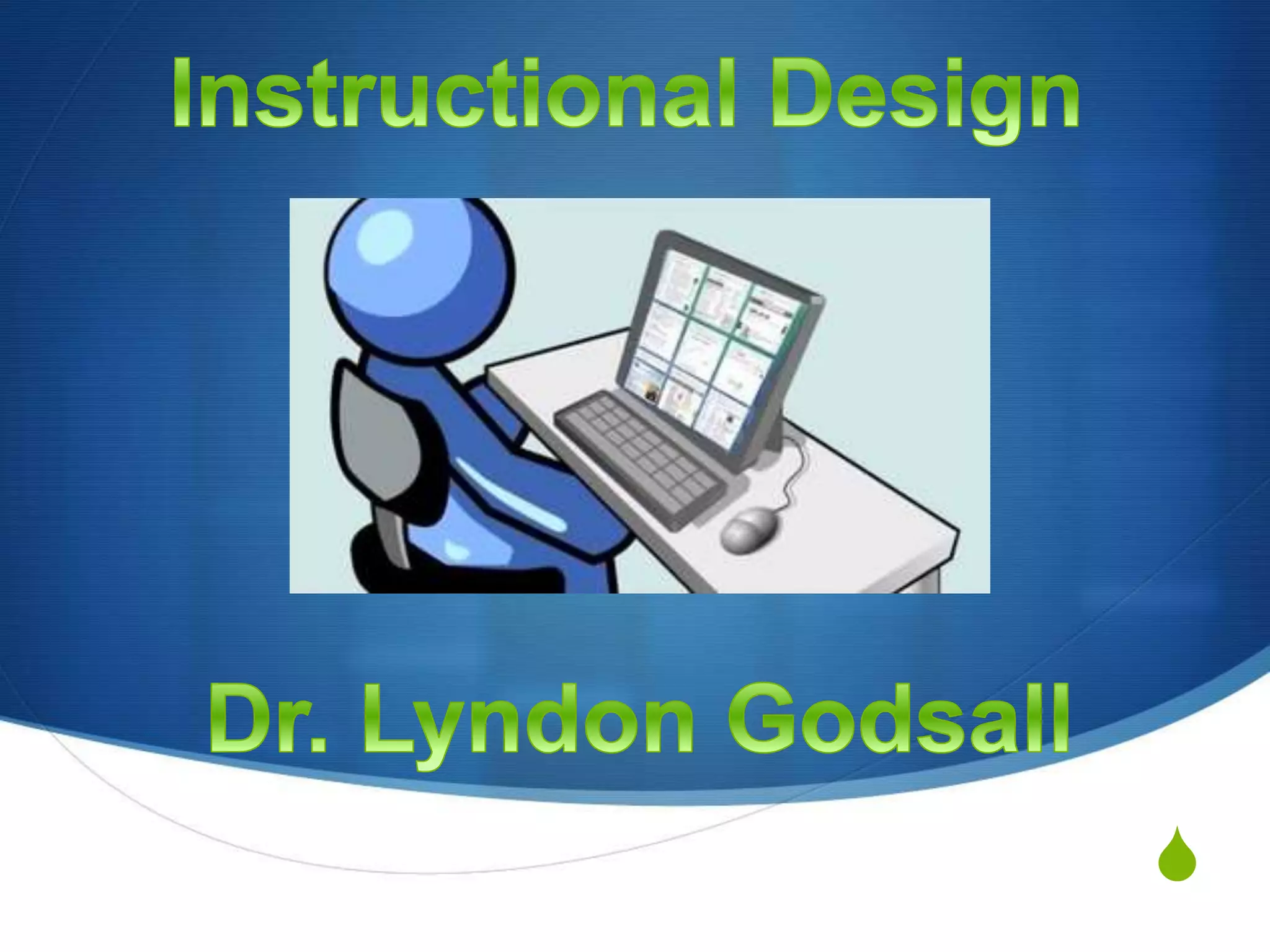 Instructional Design

Dr. Lyndon Godsall